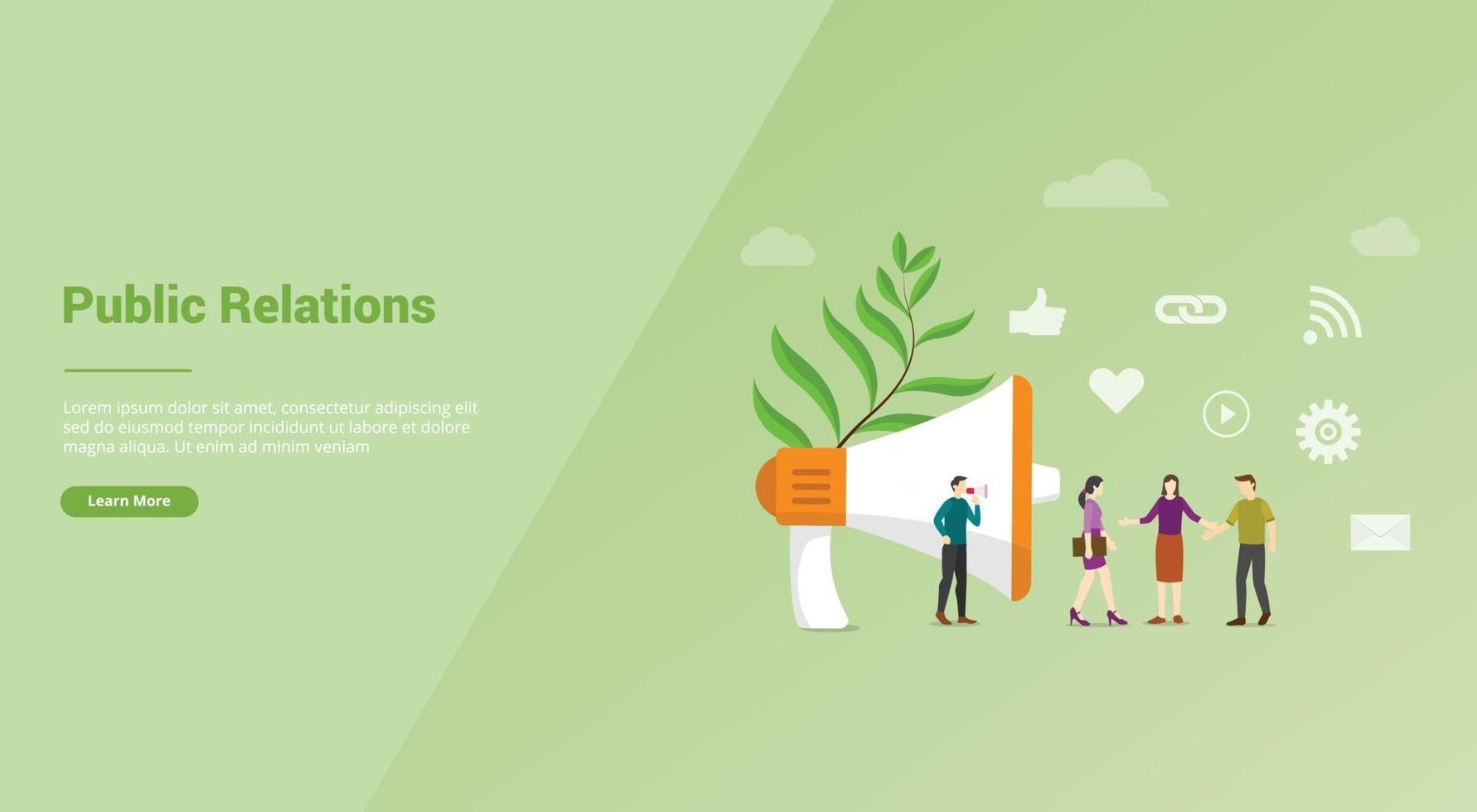 Public Relations

Lorem ipsum dolor sit amet, consectetur adipiscing elit sed do eiusmod tempor incididunt ut labore et dolore magna aliqua. Ut enim ad minim veniam

Learn More